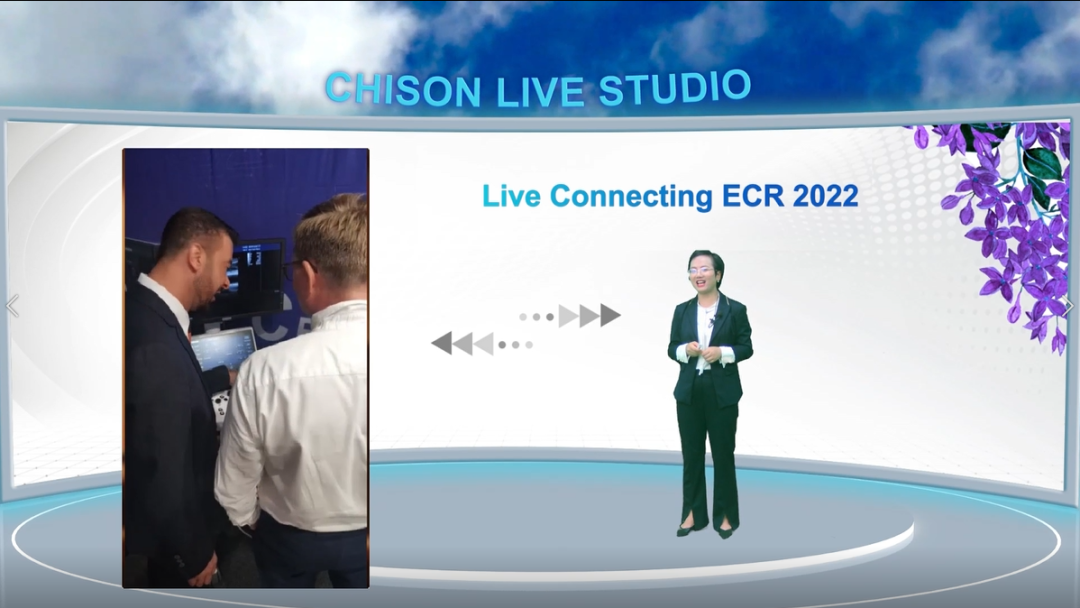 CHISON LIVE STUDIO

Live Connecting ECR 2022